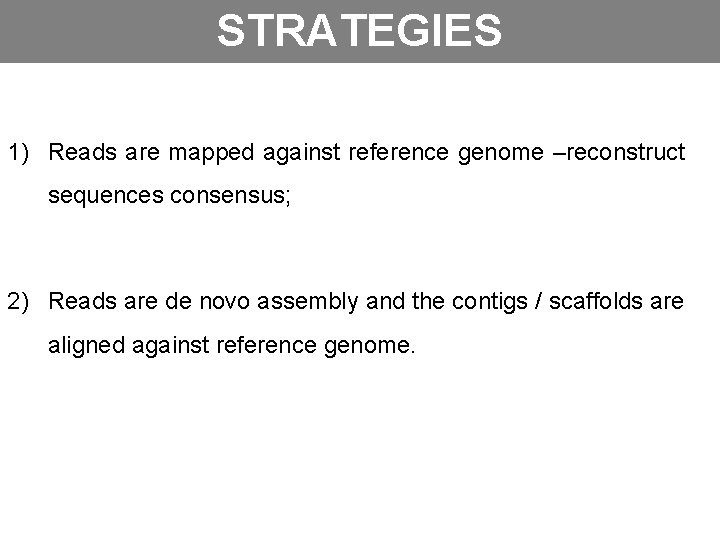 STRATEGIES

1) Reads are mapped against reference genome –reconstruct sequences consensus;

2) Reads are de novo assembly and the contigs / scaffolds are aligned against reference genome.